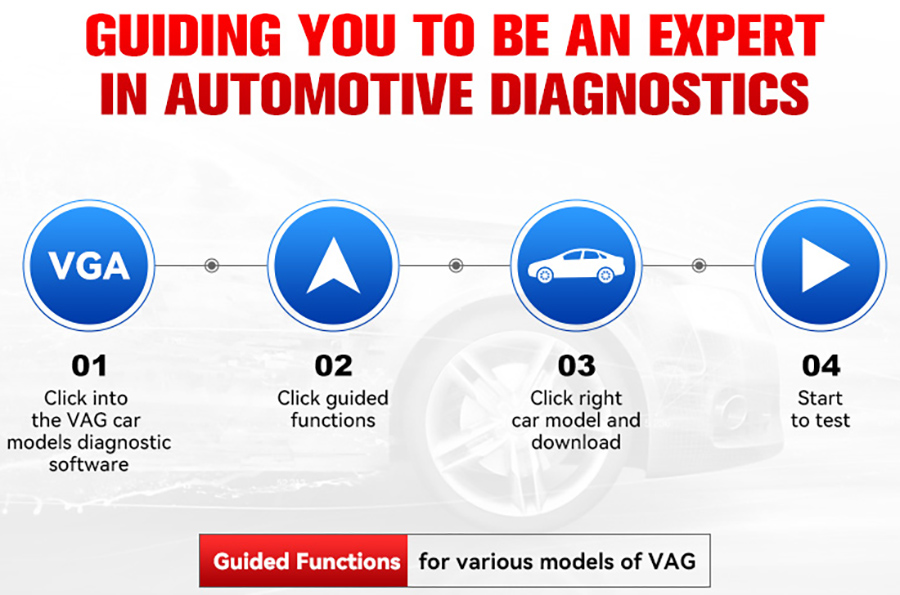 GUIDING YOU TO BE AN EXPERT IN AUTOMOTIVE DIAGNOSTICS

VGA

01
Click into the VAG car models diagnostic software

02
Click guided functions

03
Click right car model and download

04
Start to test

Guided Functions for various models of VAG